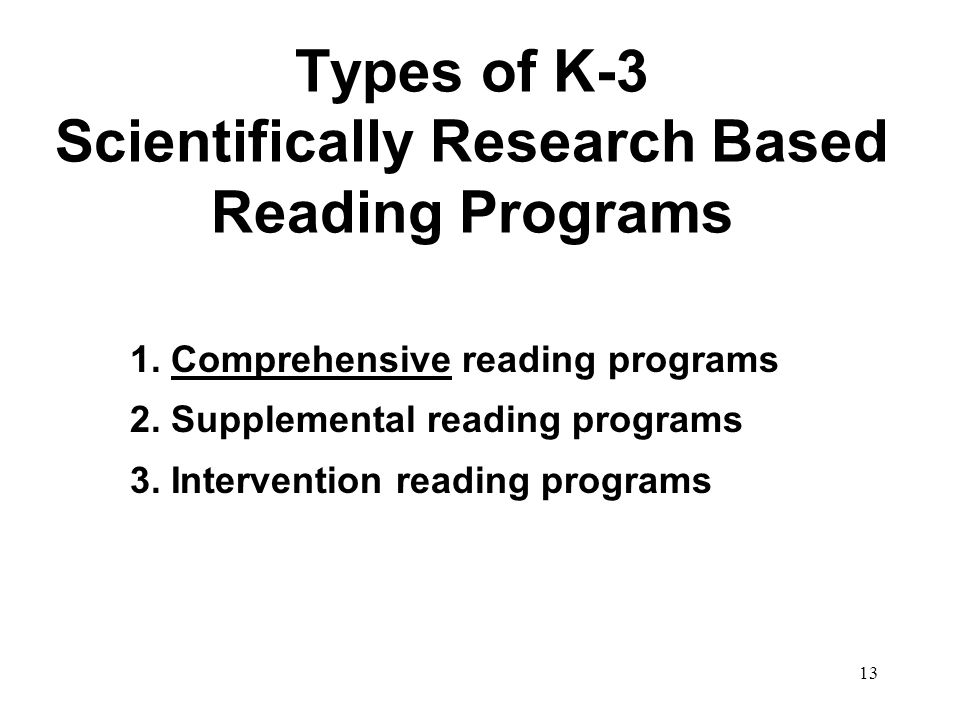 Types of K-3 Scientifically Research Based Reading Programs

1. Comprehensive reading programs
2. Supplemental reading programs
3. Intervention reading programs

13